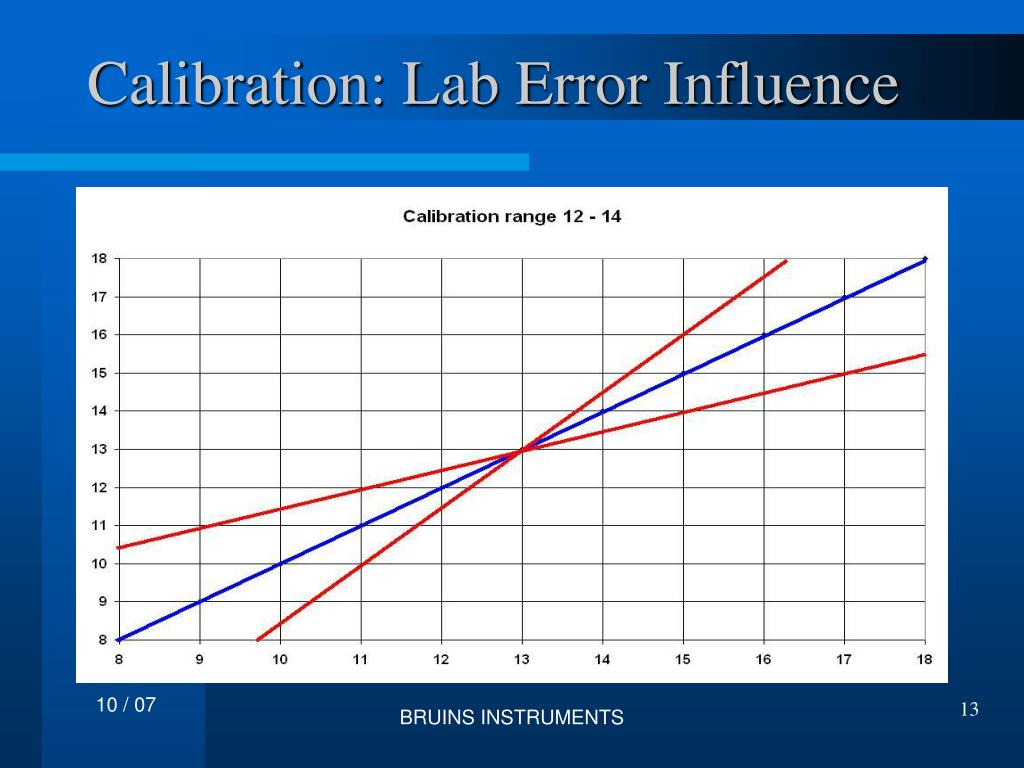 Calibration: Lab Error Influence

Calibration range 12 - 14

18
17
16
15
14
13
12
11
10
9
8

8 9 10 11 12 13 14 15 16 17 18

10 / 07

BRUINS INSTRUMENTS

13